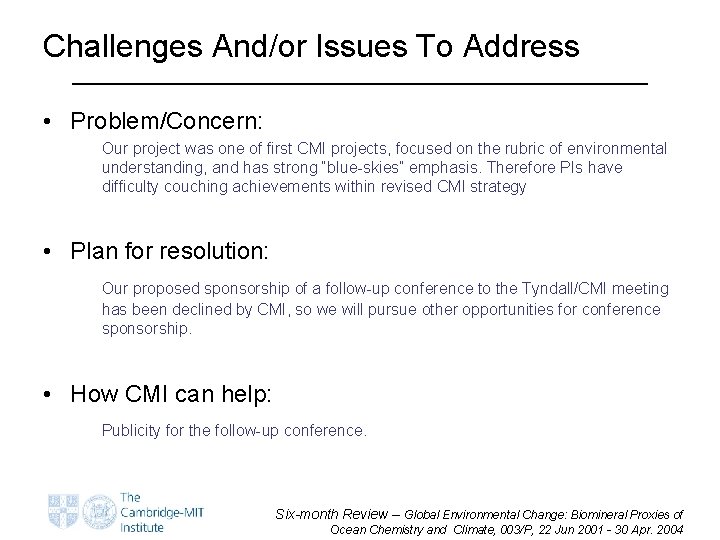 Challenges And/or Issues To Address

• Problem/Concern:

Our project was one of first CMI projects, focused on the rubric of environmental understanding, and has strong "blue-skies" emphasis. Therefore PIs have difficulty couching achievements within revised CMI strategy

• Plan for resolution:

Our proposed sponsorship of a follow-up conference to the Tyndall/CMI meeting has been declined by CMI, so we will pursue other opportunities for conference sponsorship.

• How CMI can help:

Publicity for the follow-up conference.

The Cambridge-MIT Institute

Six-month Review – Global Environmental Change: Biomineral Proxies of Ocean Chemistry and Climate, 003/P, 22 Jun 2001 - 30 Apr. 2004